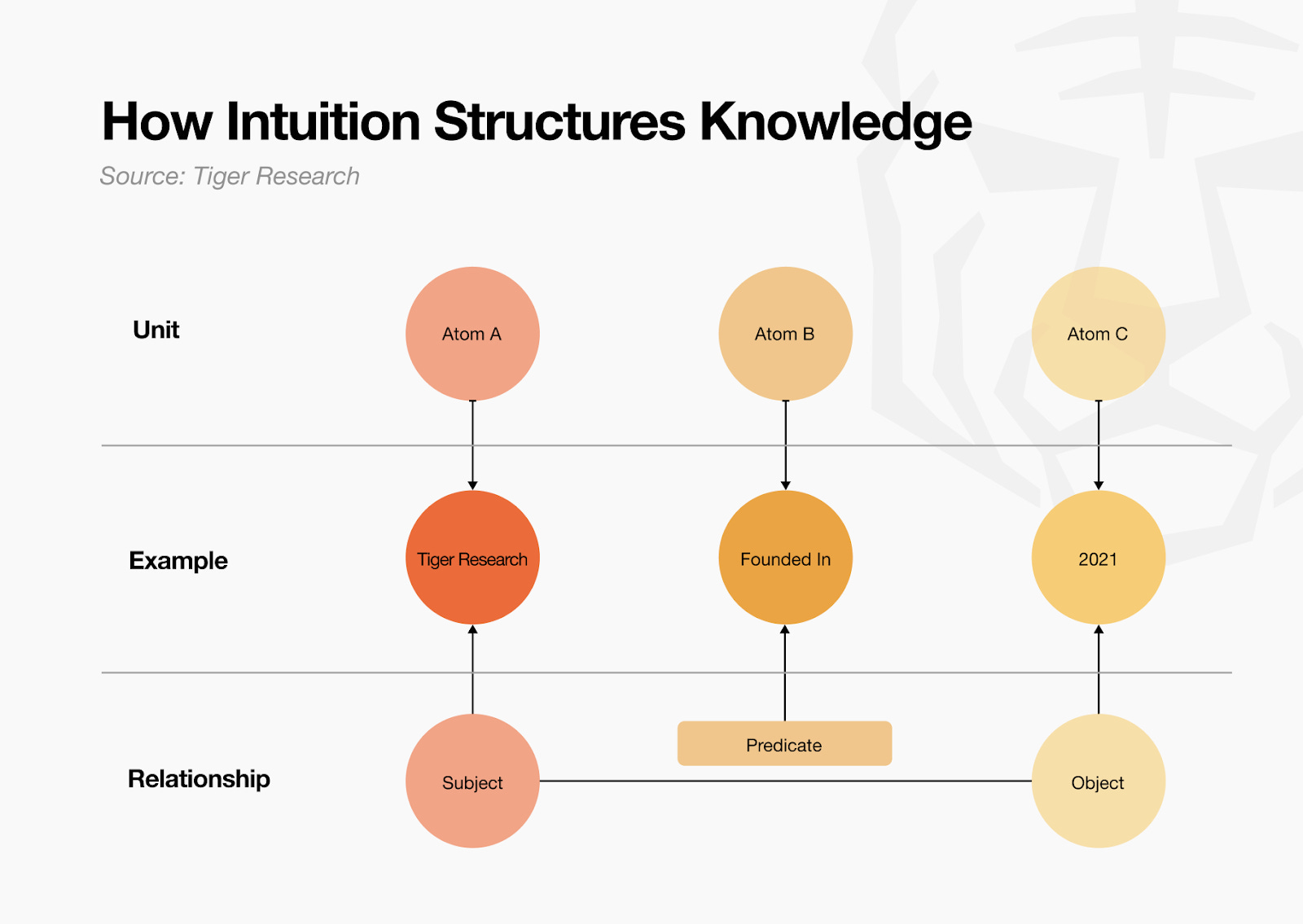 How Intuition Structures Knowledge

Source: Tiger Research

Unit

Atom A

Atom B

Atom C

Example

Tiger Research

Founded In

2021

Relationship

Subject

Predicate

Object